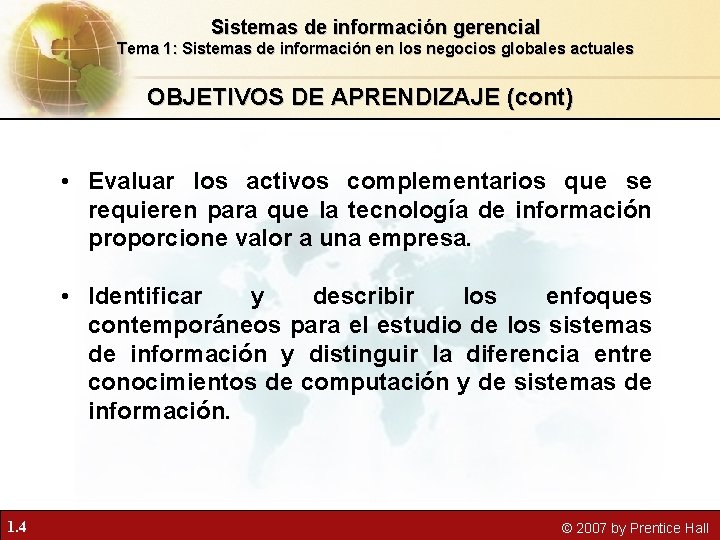 Sistemas de información gerencial
Tema 1: Sistemas de información en los negocios globales actuales

OBJETIVOS DE APRENDIZAJE (cont)

• Evaluar los activos complementarios que se requieren para que la tecnología de información proporcione valor a una empresa.

• Identificar y describir los enfoques contemporáneos para el estudio de los sistemas de información y distinguir la diferencia entre conocimientos de computación y de sistemas de información.

1.4

© 2007 by Prentice Hall